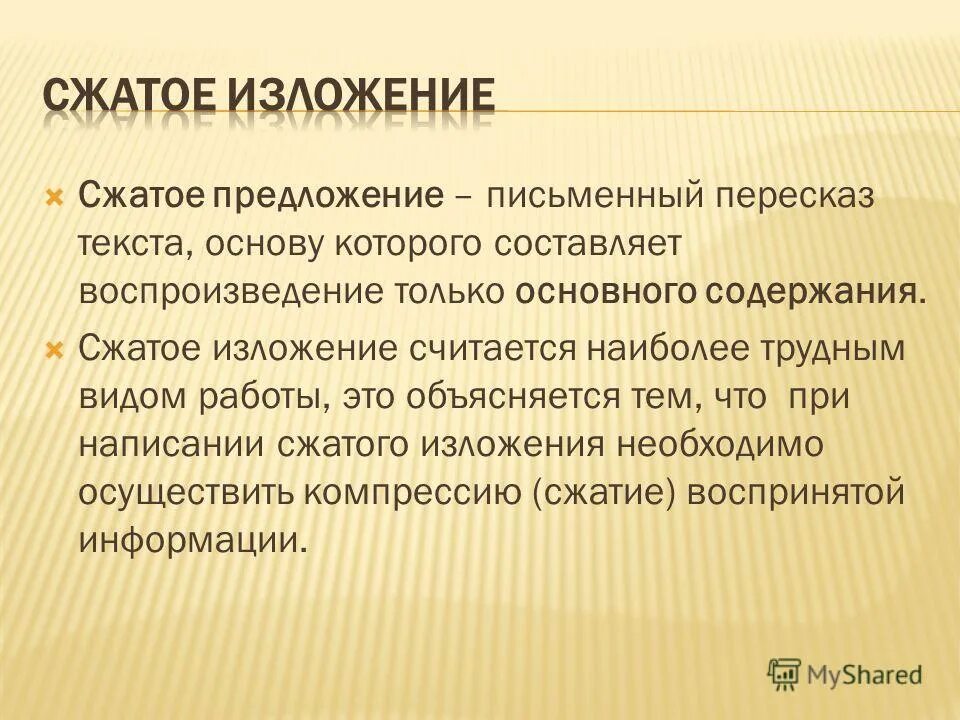 СЖАТОЕ ИЗЛОЖЕНИЕ

Сжатое предложение – письменный пересказ текста, основу которого составляет воспроизведение только основного содержания.

Сжатое изложение считается наиболее трудным видом работы, это объясняется тем, что при написании сжатого изложения необходимо осуществить компрессию (сжатие) воспринятой информации.

MyShared